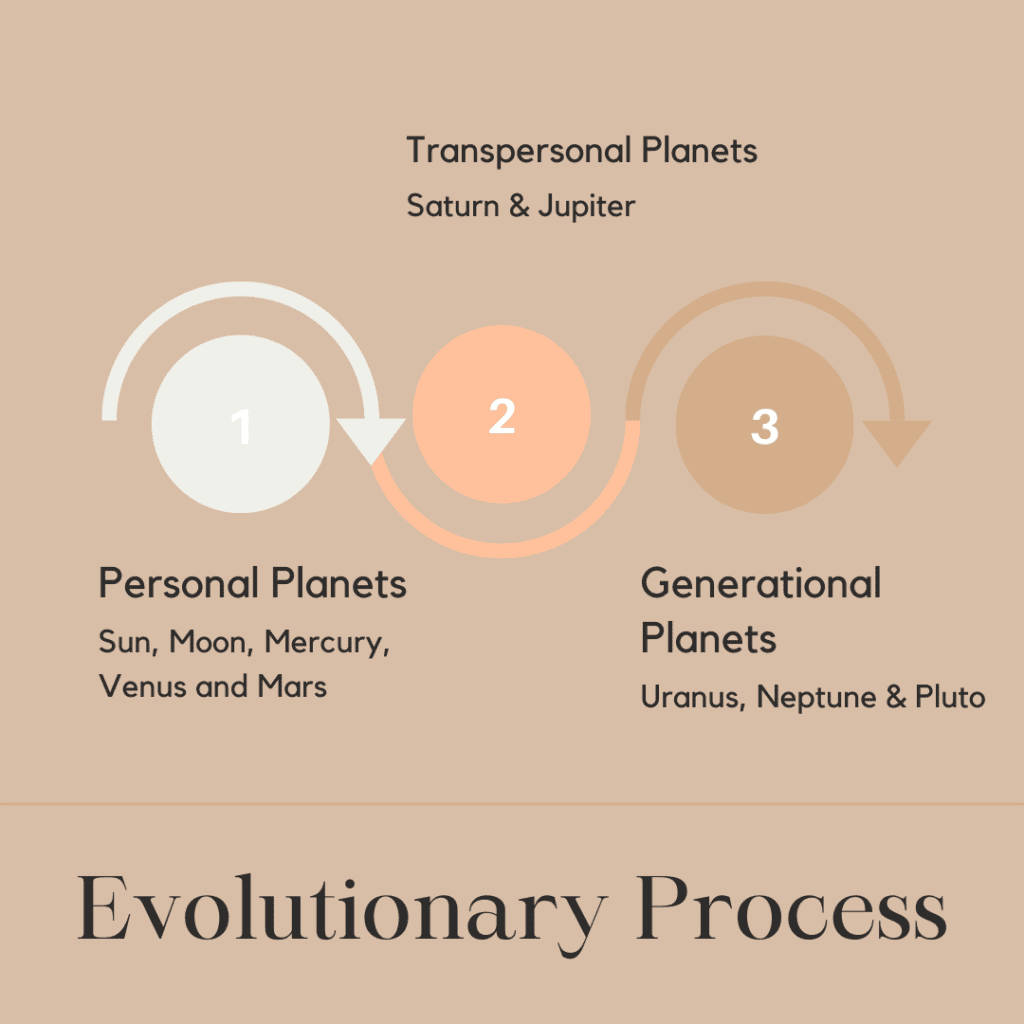 Transpersonal Planets

Saturn & Jupiter

1

2

3

Personal Planets

Sun, Moon, Mercury, Venus and Mars

Generational Planets

Uranus, Neptune & Pluto

Evolutionary Process